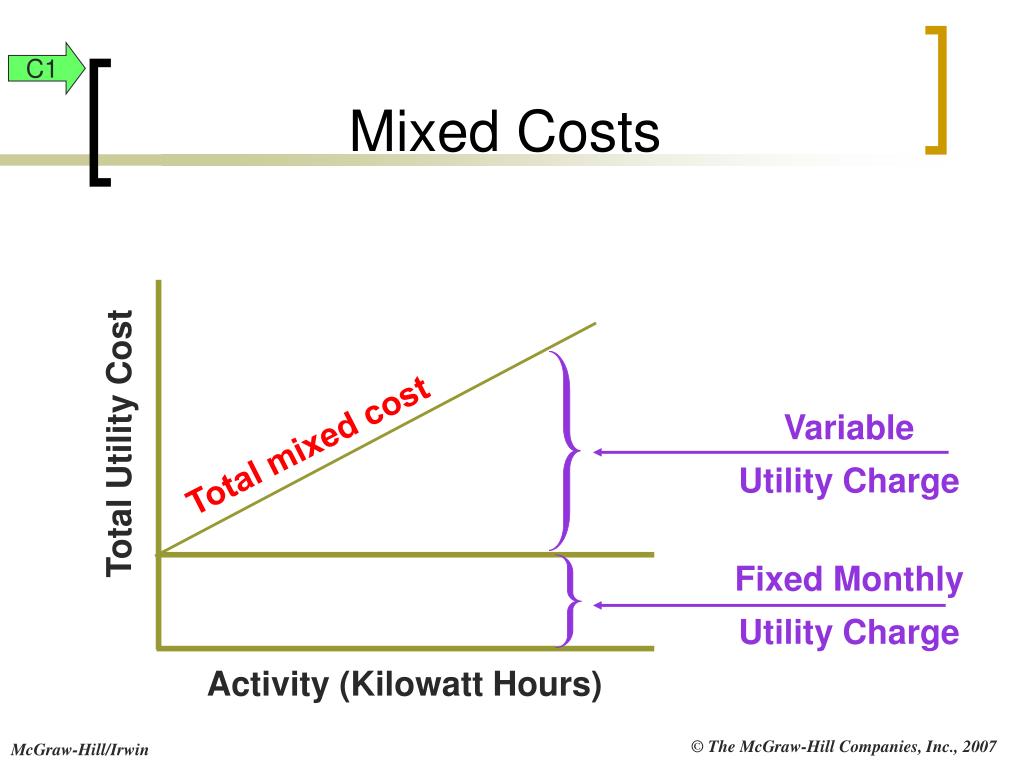 C1

Mixed Costs

Total Utility Cost

Total mixed cost

Variable Utility Charge

Fixed Monthly Utility Charge

Activity (Kilowatt Hours)

McGraw-Hill/Irwin

© The McGraw-Hill Companies, Inc., 2007